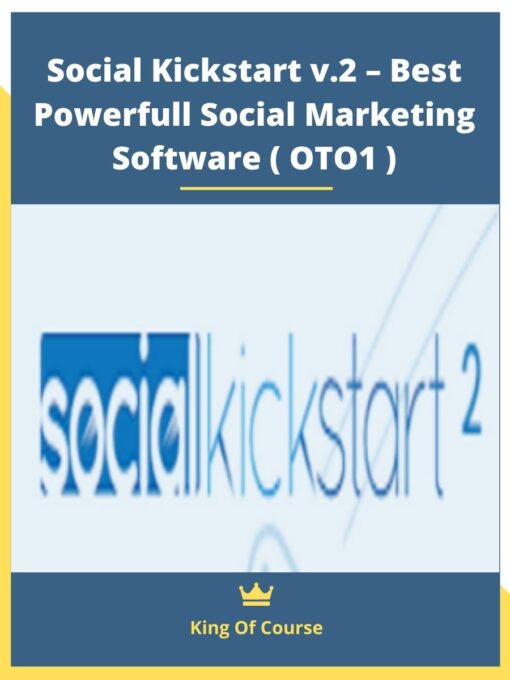 Social Kickstart v.2 – Best Powerfull Social Marketing Software ( OTO1 )

socialkickstart 2

King Of Course